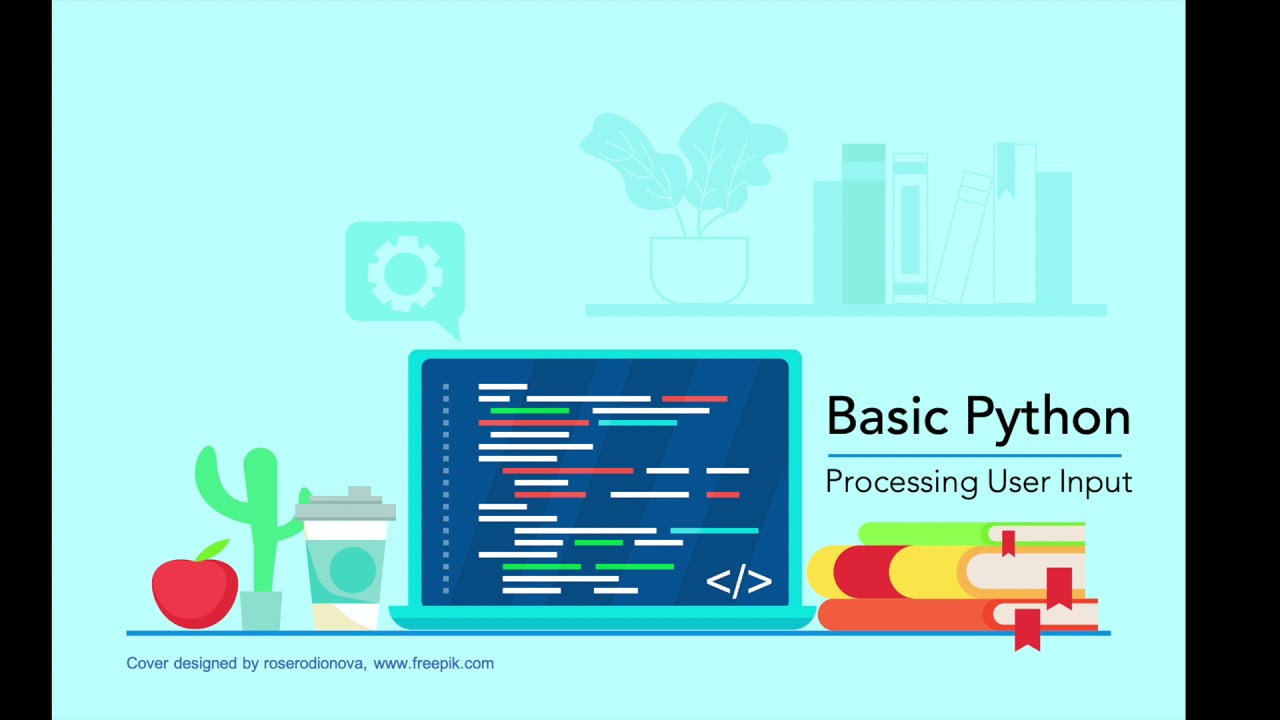 </>

Basic Python

Processing User Input

Cover designed by roserodionova, www.freepik.com